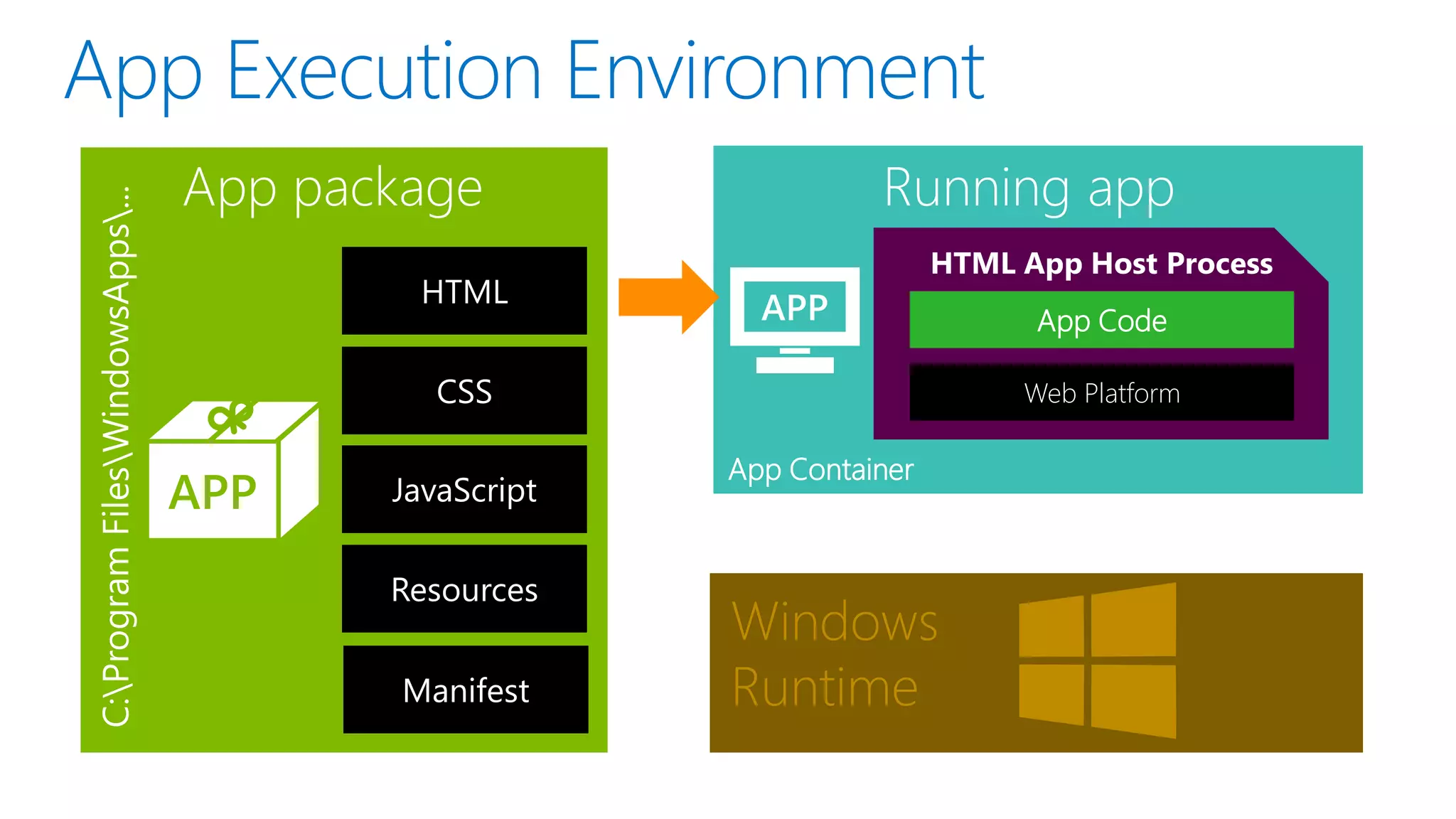 App Execution Environment

C:\Program Files\WindowsApps\...

App package

APP

HTML

CSS

JavaScript

Resources

Manifest

Running app

APP

HTML App Host Process

App Code

Web Platform

App Container

Windows Runtime